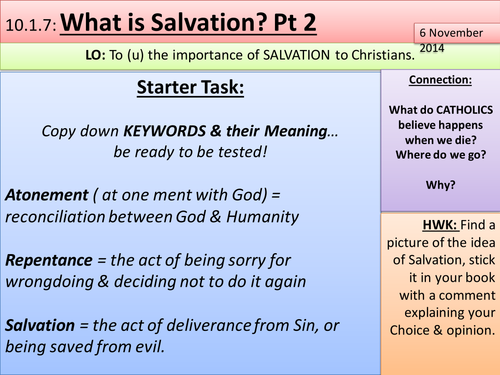 10.1.7: What is Salvation? Pt 2

6 November 2014

LO: To (u) the importance of SALVATION to Christians.

Starter Task:

Copy down KEYWORDS & their Meaning… be ready to be tested!

Atonement ( at one ment with God) = reconciliation between God & Humanity

Repentance = the act of being sorry for wrongdoing & deciding not to do it again

Salvation = the act of deliverance from Sin, or being saved from evil.

Connection:

What do CATHOLICS believe happens when we die? Where do we go?

Why?

HWK: Find a picture of the idea of Salvation, stick it in your book with a comment explaining your Choice & opinion.